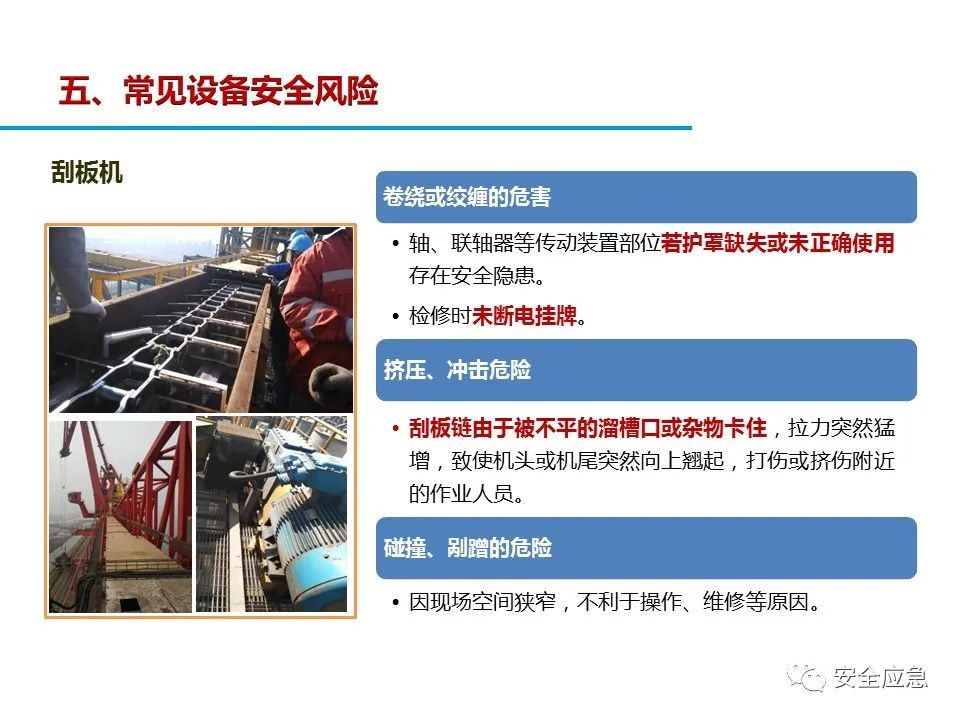 五、常见设备安全风险

刮板机

卷绕或绞缠的危害

• 轴、联轴器等传动装置部位若护罩缺失或未正确使用存在安全隐患。

• 检修时未断电挂牌。

挤压、冲击危险

• 刮板链由于被不平的溜槽口或杂物卡住，拉力突然猛增，致使机头或机尾突然向上翘起，打伤或挤伤附近的作业人员。

碰撞、剐蹭的危险

• 因现场空间狭窄，不利于操作、维修等原因。

安全应急